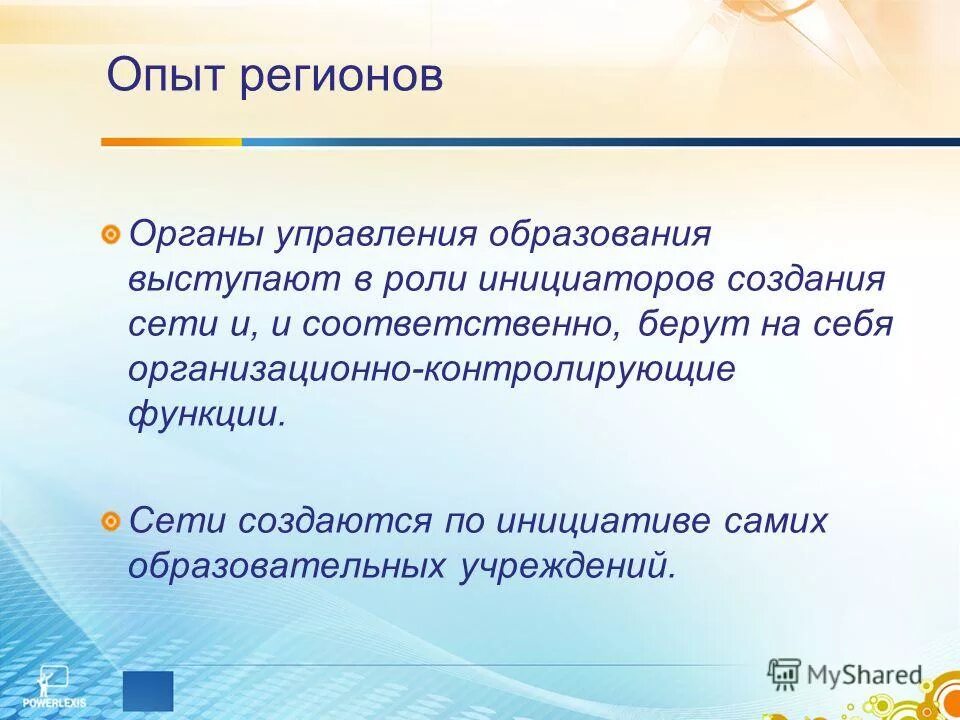 Опыт регионов

Органы управления образования выступают в роли инициаторов создания сети и, и соответственно, берут на себя организационно-контролирующие функции.

Сети создаются по инициативе самих образовательных учреждений.

POWERLEXIS

MyShared